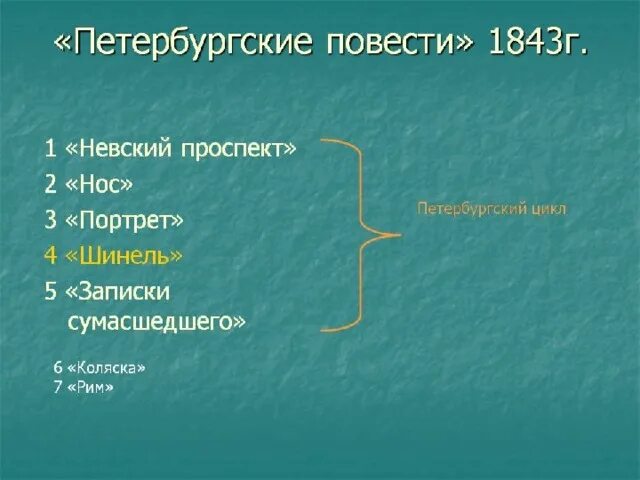 «Петербургские повести» 1843г.

1 «Невский проспект»
2 «Нос»
3 «Портрет»
4 «Шинель»
5 «Записки сумасшедшего»

Петербургский цикл

6 «Коляска»
7 «Рим»